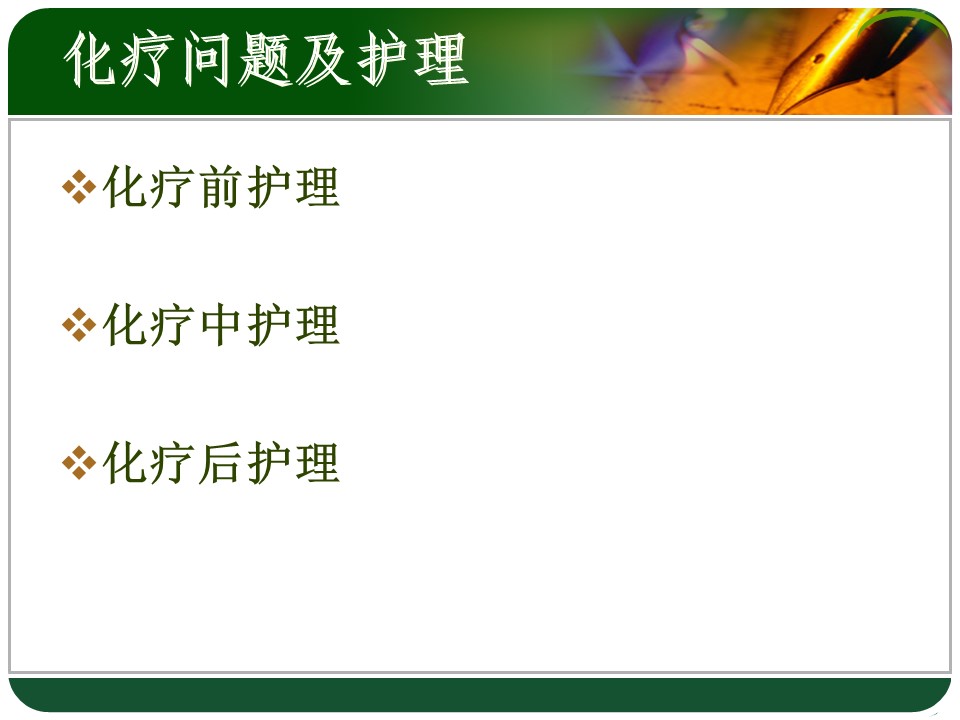 化疗问题及护理

❖化疗前护理

❖化疗中护理

❖化疗后护理